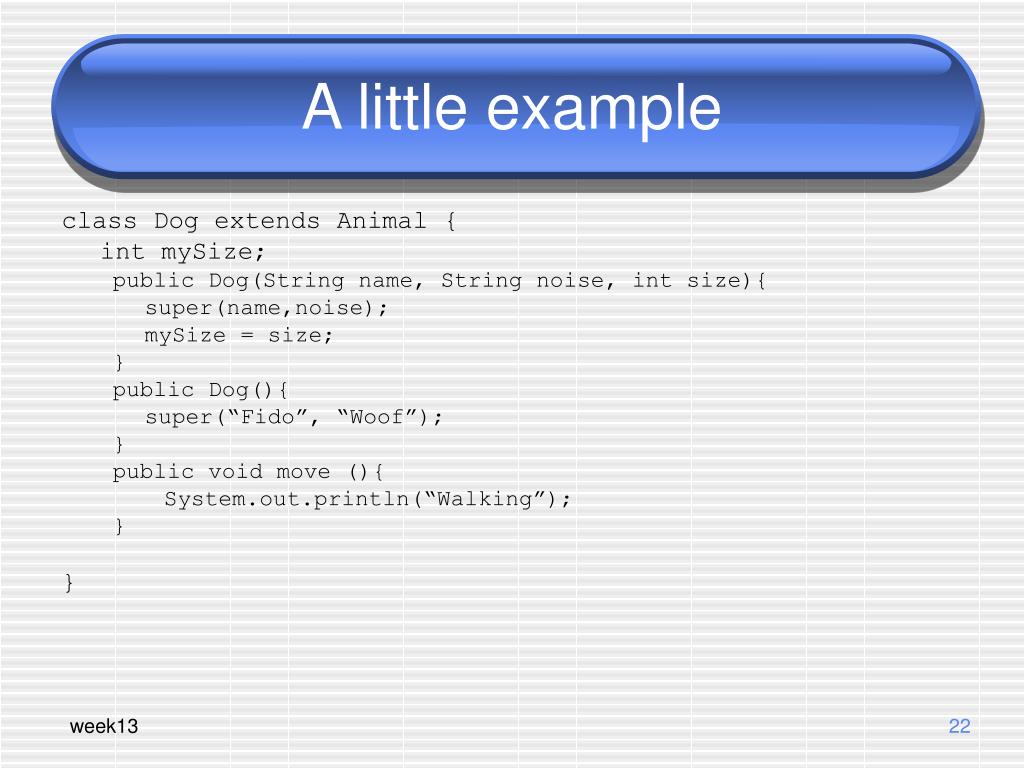 A little example

class Dog extends Animal {
int mySize;
public Dog(String name, String noise, int size){
super(name,noise);
mySize = size;
}
public Dog(){
super(“Fido”, “Woof”);
}
public void move (){
System.out.println(“Walking”);
}

}

week13

22